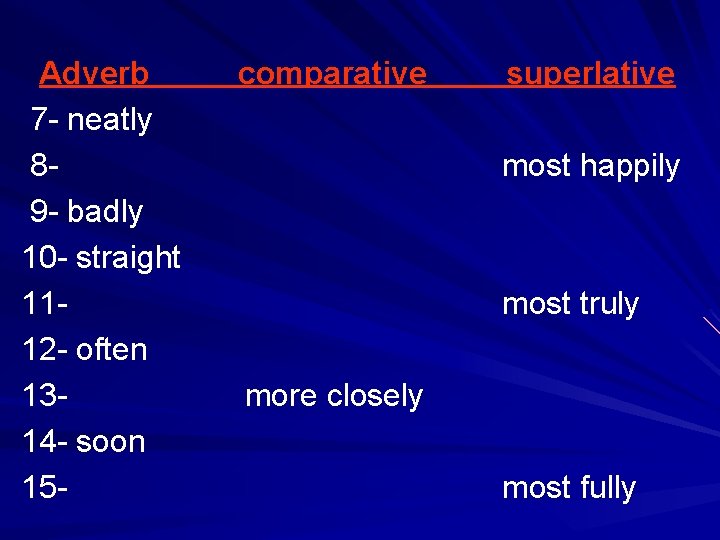 | Adverb | comparative | superlative |
|---|---|---|
| 7- neatly | | |
| 8- | | most happily |
| 9- badly | | |
| 10- straight | | |
| 11- | | most truly |
| 12- often | | |
| 13- | more closely | |
| 14- soon | | |
| 15- | | most fully |